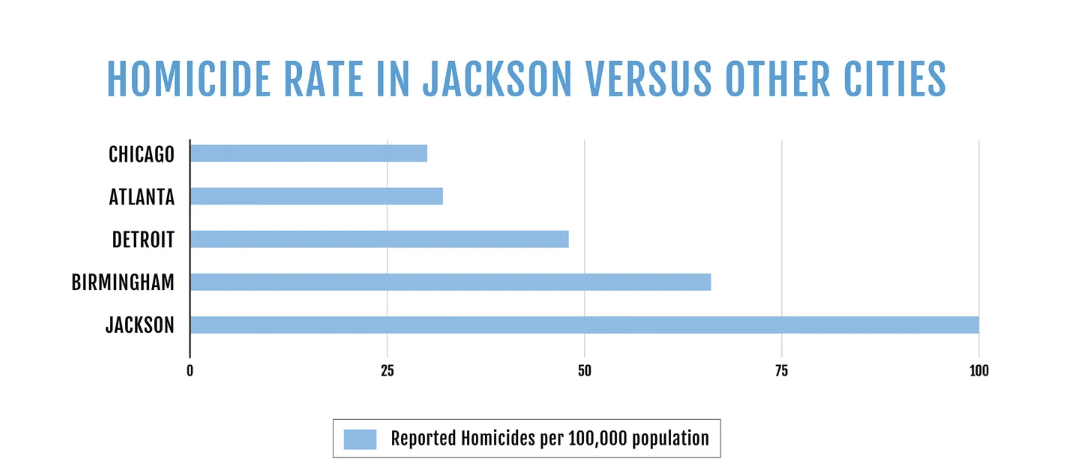 HOMICIDE RATE IN JACKSON VERSUS OTHER CITIES

CHICAGO
ATLANTA
DETROIT
BIRMINGHAM
JACKSON

0
25
50
75
100

Reported Homicides per 100,000 population